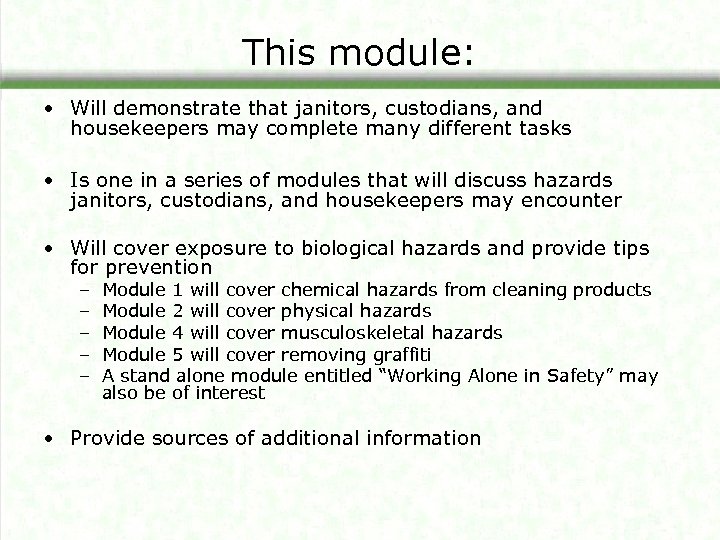 This module:

• Will demonstrate that janitors, custodians, and housekeepers may complete many different tasks

• Is one in a series of modules that will discuss hazards janitors, custodians, and housekeepers may encounter

• Will cover exposure to biological hazards and provide tips for prevention
– Module 1 will cover chemical hazards from cleaning products
– Module 2 will cover physical hazards
– Module 4 will cover musculoskeletal hazards
– Module 5 will cover removing graffiti
– A stand alone module entitled "Working Alone in Safety" may also be of interest

• Provide sources of additional information